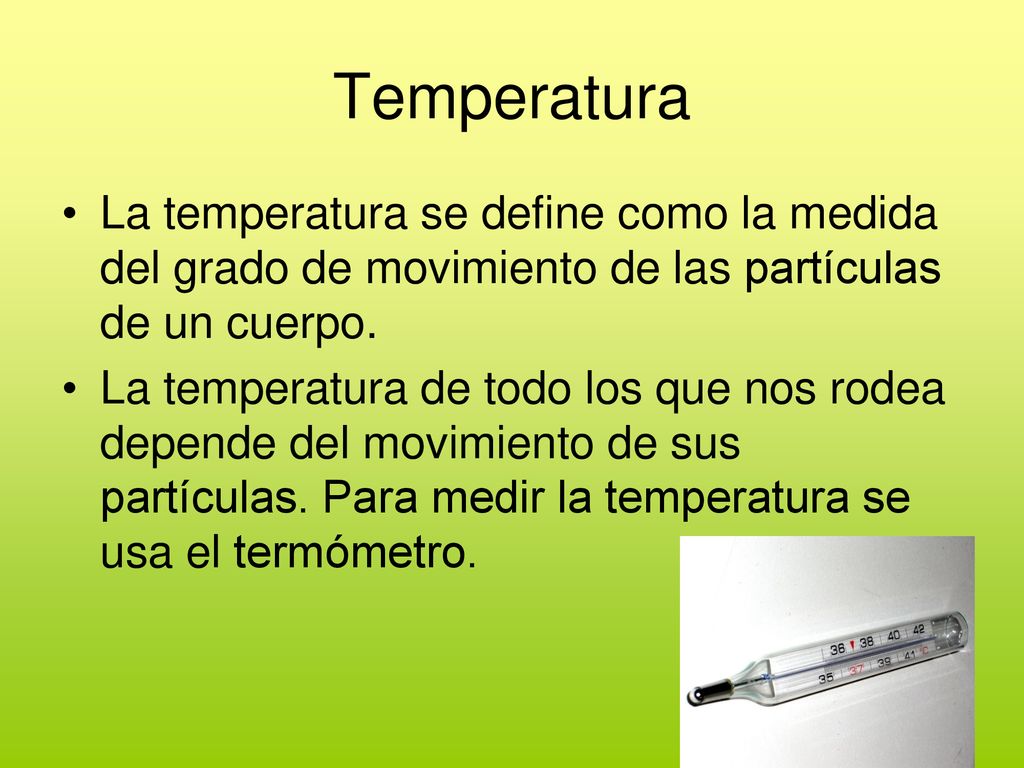 Temperatura

• La temperatura se define como la medida del grado de movimiento de las partículas de un cuerpo.

• La temperatura de todo los que nos rodea depende del movimiento de sus partículas. Para medir la temperatura se usa el termómetro.

36 38 40 42
35 37 39 41 °C